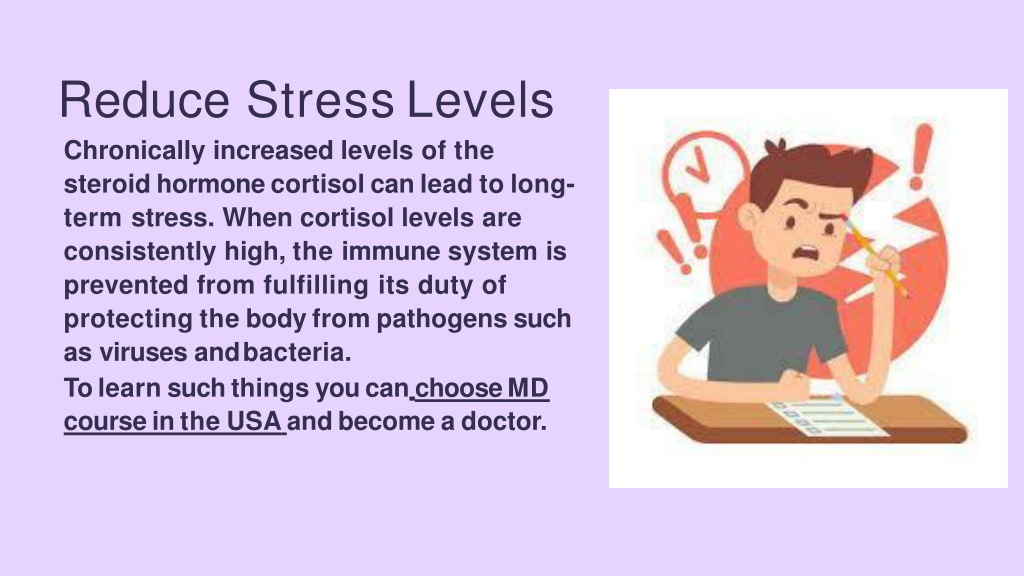 Reduce Stress Levels

Chronically increased levels of the steroid hormone cortisol can lead to long-term stress. When cortisol levels are consistently high, the immune system is prevented from fulfilling its duty of protecting the body from pathogens such as viruses and bacteria.

To learn such things you can choose MD course in the USA and become a doctor.